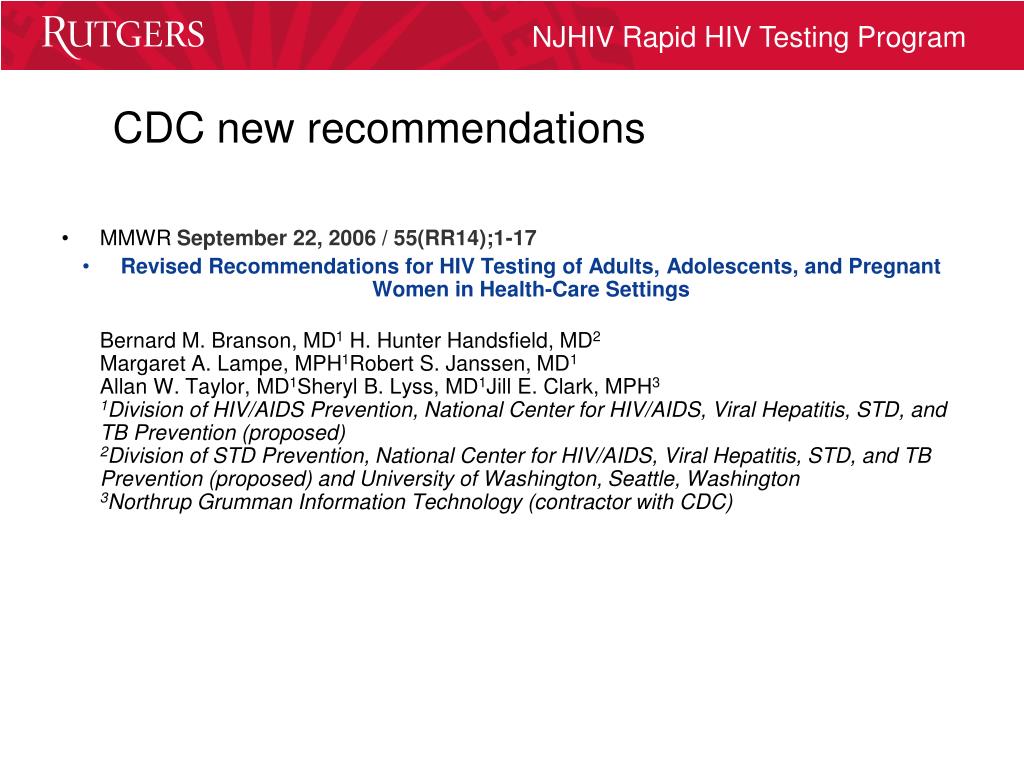 RUTGERS

NJHIV Rapid HIV Testing Program

CDC new recommendations

• MMWR September 22, 2006 / 55(RR14);1-17

• Revised Recommendations for HIV Testing of Adults, Adolescents, and Pregnant Women in Health-Care Settings

Bernard M. Branson, MD$^1$ H. Hunter Handsfield, MD$^2$
Margaret A. Lampe, MPH$^1$Robert S. Janssen, MD$^1$
Allan W. Taylor, MD$^1$Sheryl B. Lyss, MD$^1$Jill E. Clark, MPH$^3$
$^1$Division of HIV/AIDS Prevention, National Center for HIV/AIDS, Viral Hepatitis, STD, and TB Prevention (proposed)
$^2$Division of STD Prevention, National Center for HIV/AIDS, Viral Hepatitis, STD, and TB Prevention (proposed) and University of Washington, Seattle, Washington
$^3$Northrup Grumman Information Technology (contractor with CDC)